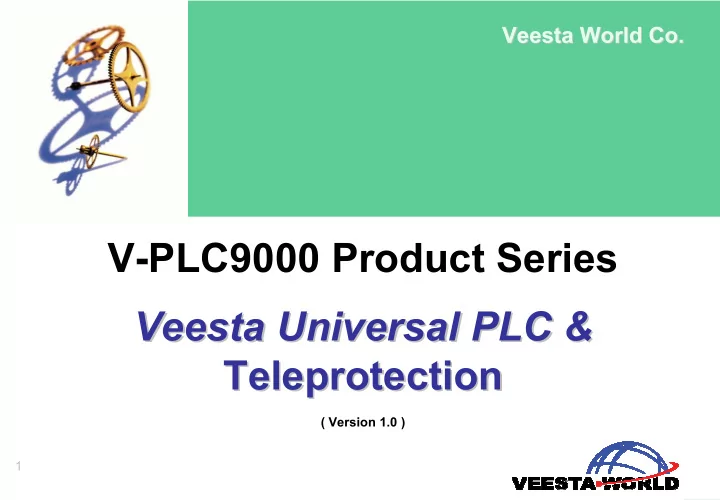 Veesta World Co.

V-PLC9000 Product Series

Veesta Universal PLC & Teleprotection

( Version 1.0 )

1

VEESTA WORLD